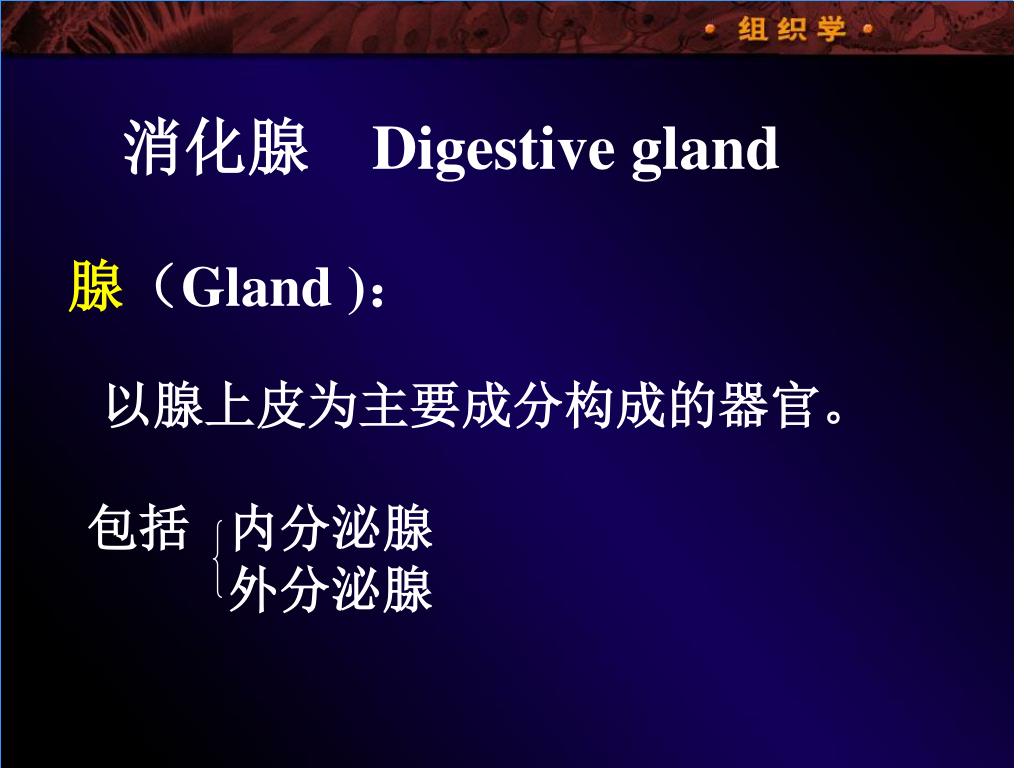 • 组织学 •

消化腺　Digestive gland

腺（Gland )：

以腺上皮为主要成分构成的器官。

包括 内分泌腺
外分泌腺